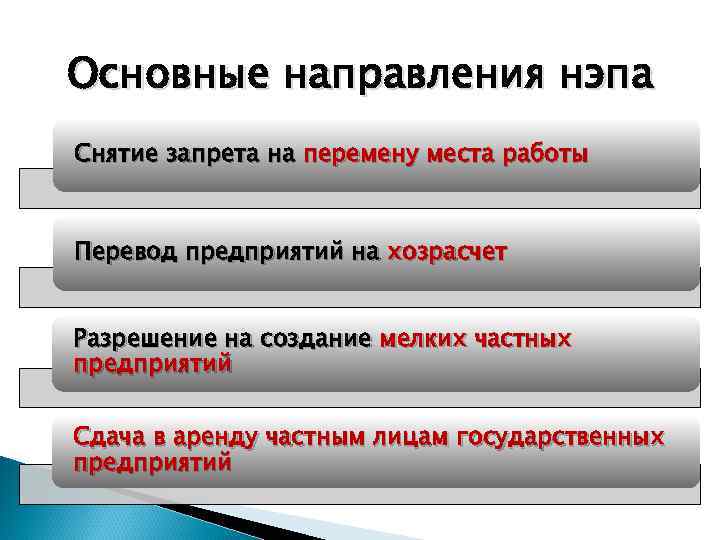 Основные направления нэпа

Снятие запрета на перемену места работы

Перевод предприятий на хозрасчет

Разрешение на создание мелких частных предприятий

Сдача в аренду частным лицам государственных предприятий